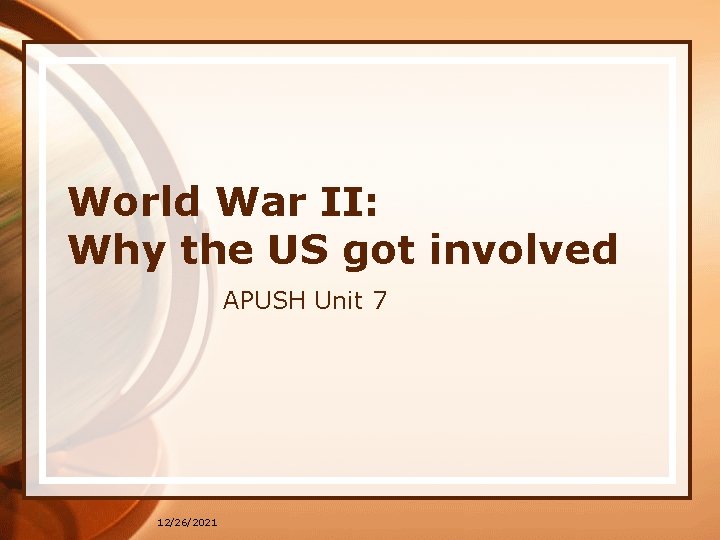 World War II:
Why the US got involved

APUSH Unit 7

12/26/2021